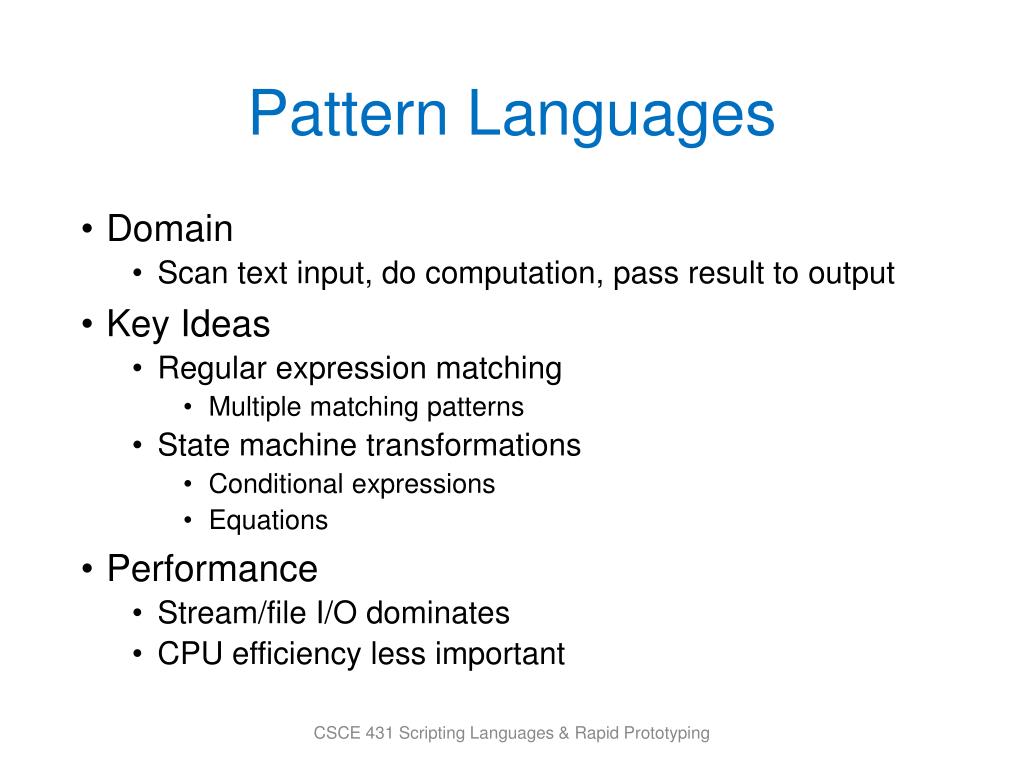 Pattern Languages

• Domain
  • Scan text input, do computation, pass result to output
• Key Ideas
  • Regular expression matching
    • Multiple matching patterns
  • State machine transformations
    • Conditional expressions
    • Equations
• Performance
  • Stream/file I/O dominates
  • CPU efficiency less important

CSCE 431 Scripting Languages & Rapid Prototyping